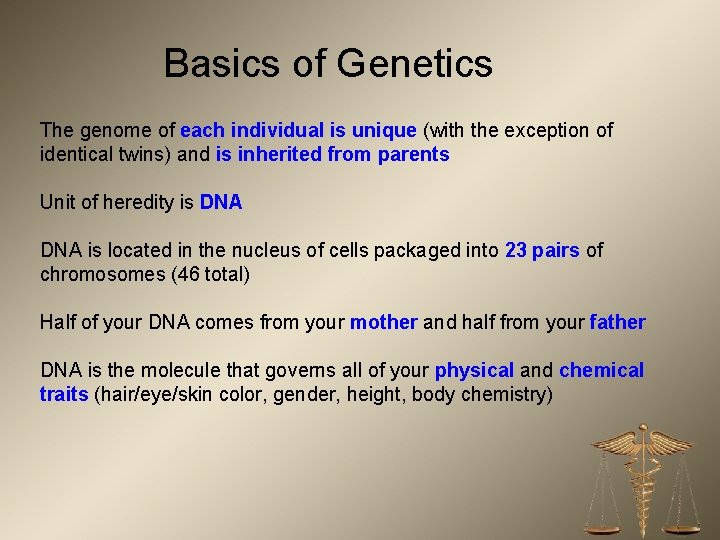 Basics of Genetics

The genome of each individual is unique (with the exception of identical twins) and is inherited from parents

Unit of heredity is DNA

DNA is located in the nucleus of cells packaged into 23 pairs of chromosomes (46 total)

Half of your DNA comes from your mother and half from your father

DNA is the molecule that governs all of your physical and chemical traits (hair/eye/skin color, gender, height, body chemistry)